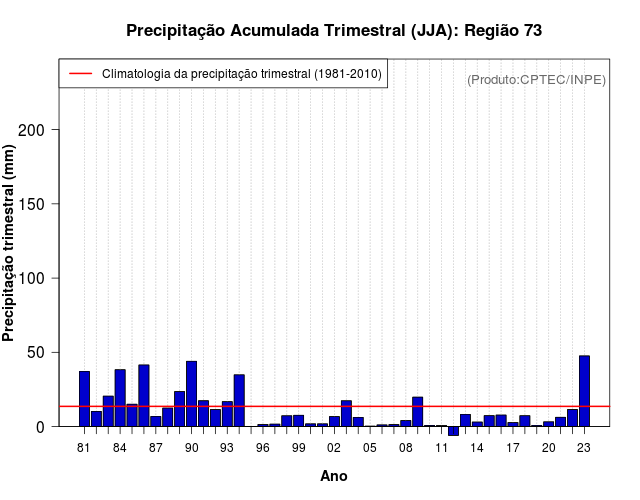 Precipitação Acumulada Trimestral (JJA): Região 73

Climatologia da precipitação trimestral (1981-2010)

(Produto:CPTEC/INPE)

Precipitação trimestral (mm)

200
150
100
50
0

81 84 87 90 93 96 99 02 05 08 11 14 17 20 23

Ano